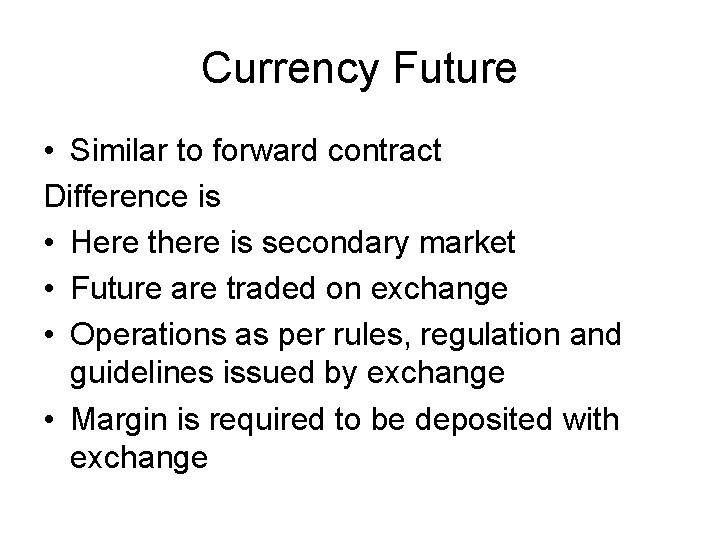 Currency Future

• Similar to forward contract

Difference is

• Here there is secondary market
• Future are traded on exchange
• Operations as per rules, regulation and guidelines issued by exchange
• Margin is required to be deposited with exchange